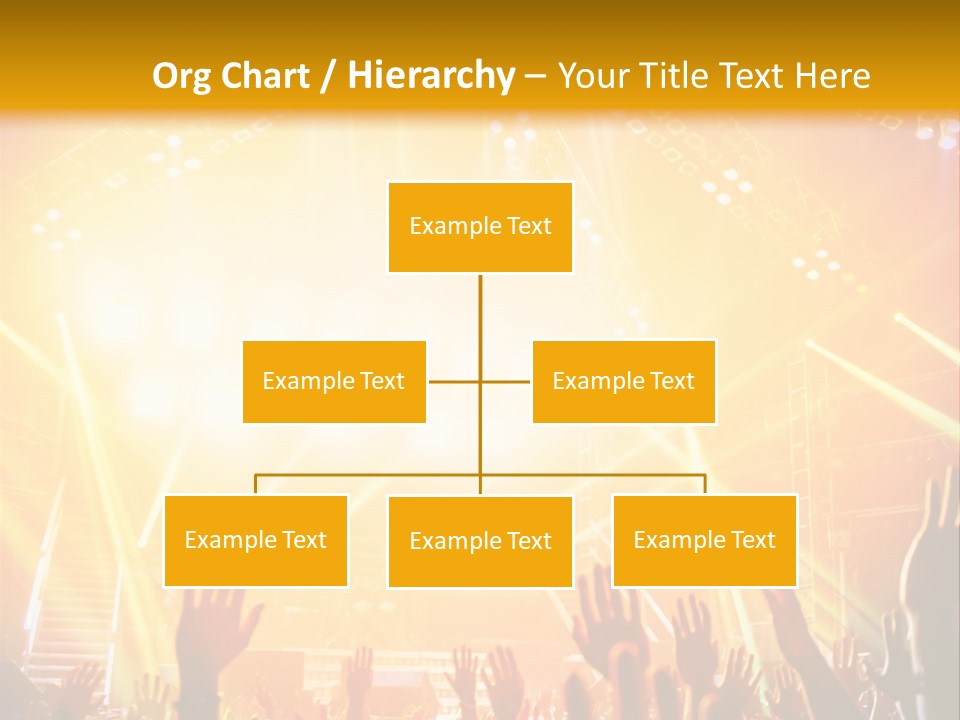 Org Chart / Hierarchy – Your Title Text Here

Example Text

Example Text

Example Text

Example Text

Example Text

Example Text